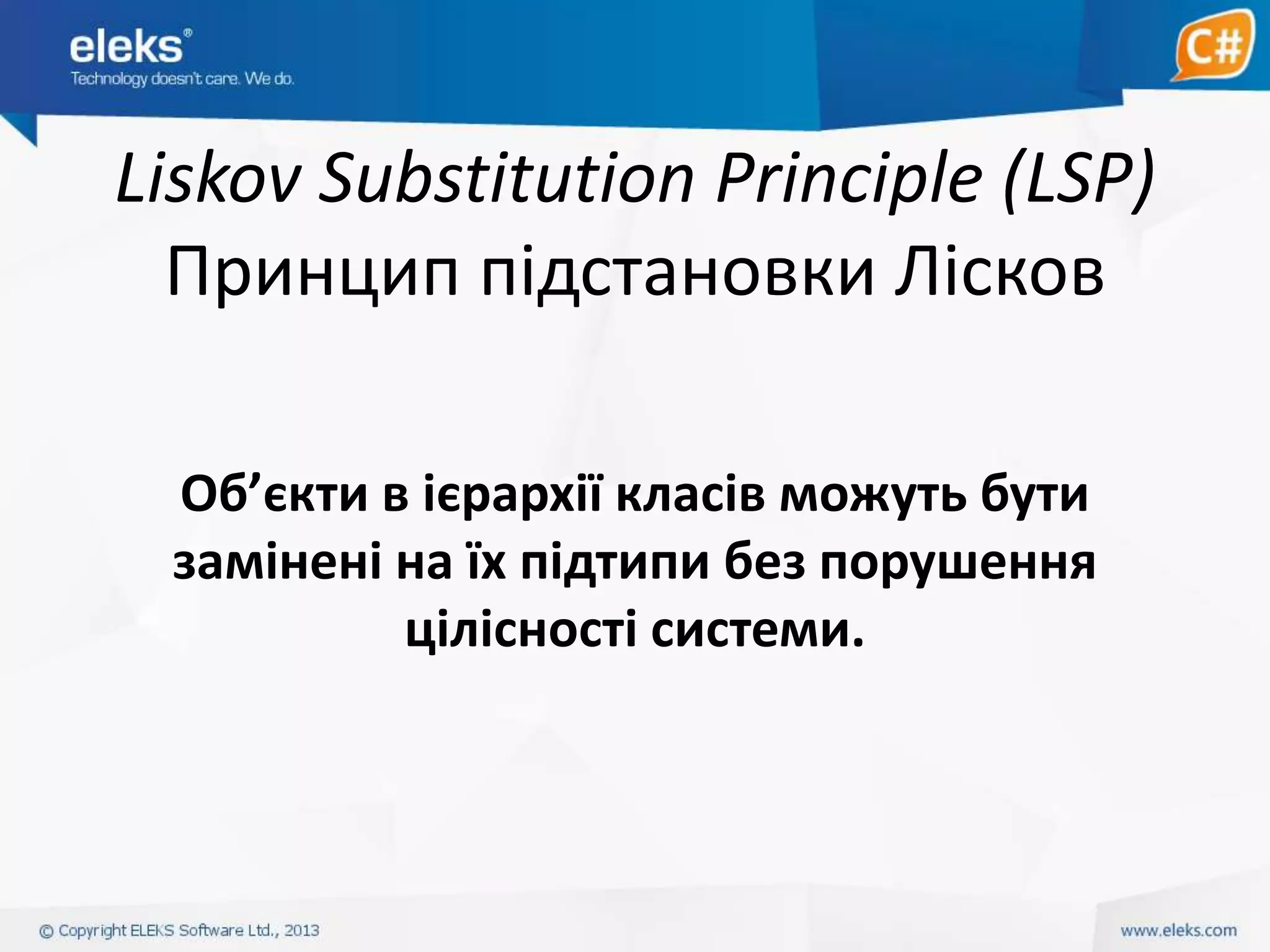 eleks®
Technology doesn't care. We do.

C#

Liskov Substitution Principle (LSP)
Принцип підстановки Лісков

Об’єкти в ієрархії класів можуть бути замінені на їх підтипи без порушення цілісності системи.

© Copyright ELEKS Software Ltd., 2013

www.eleks.com